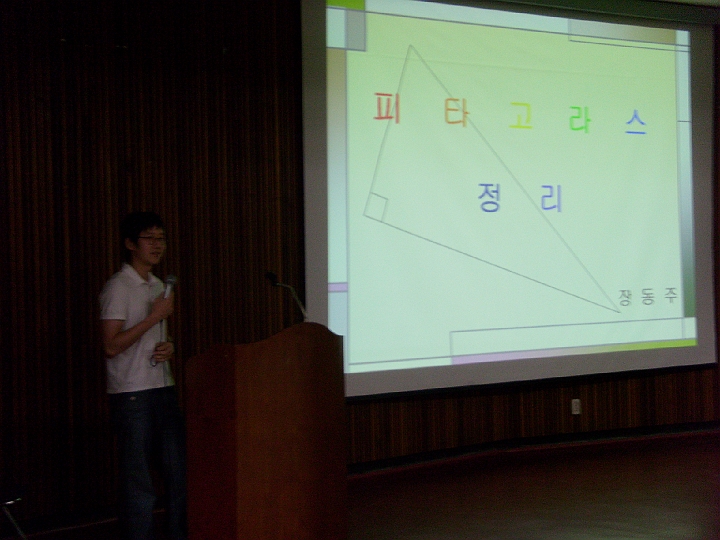 피 타 고 라 스

정 리

장 동 주